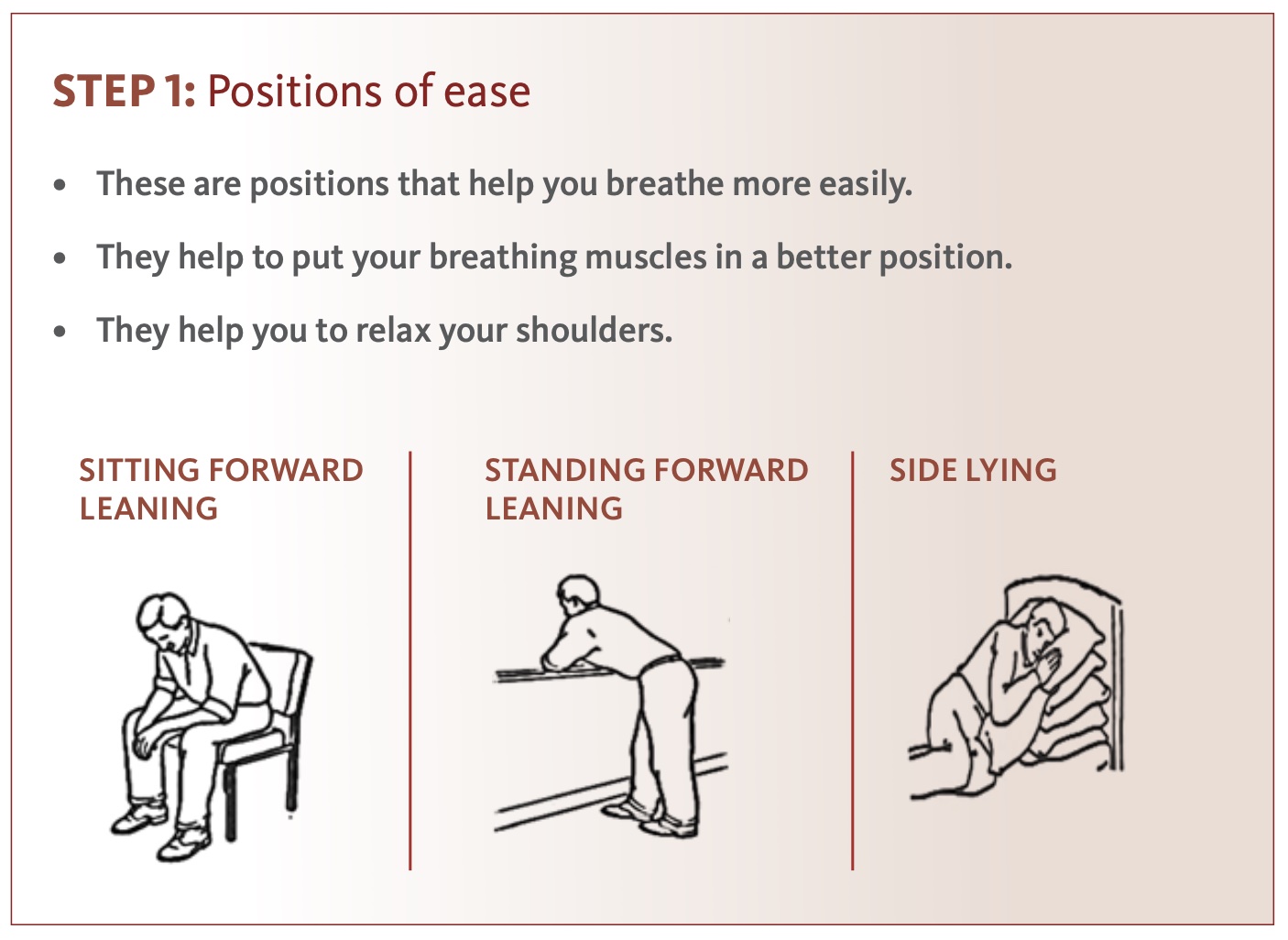 STEP 1: Positions of ease

• These are positions that help you breathe more easily.

• They help to put your breathing muscles in a better position.

• They help you to relax your shoulders.

SITTING FORWARD LEANING

STANDING FORWARD LEANING

SIDE LYING